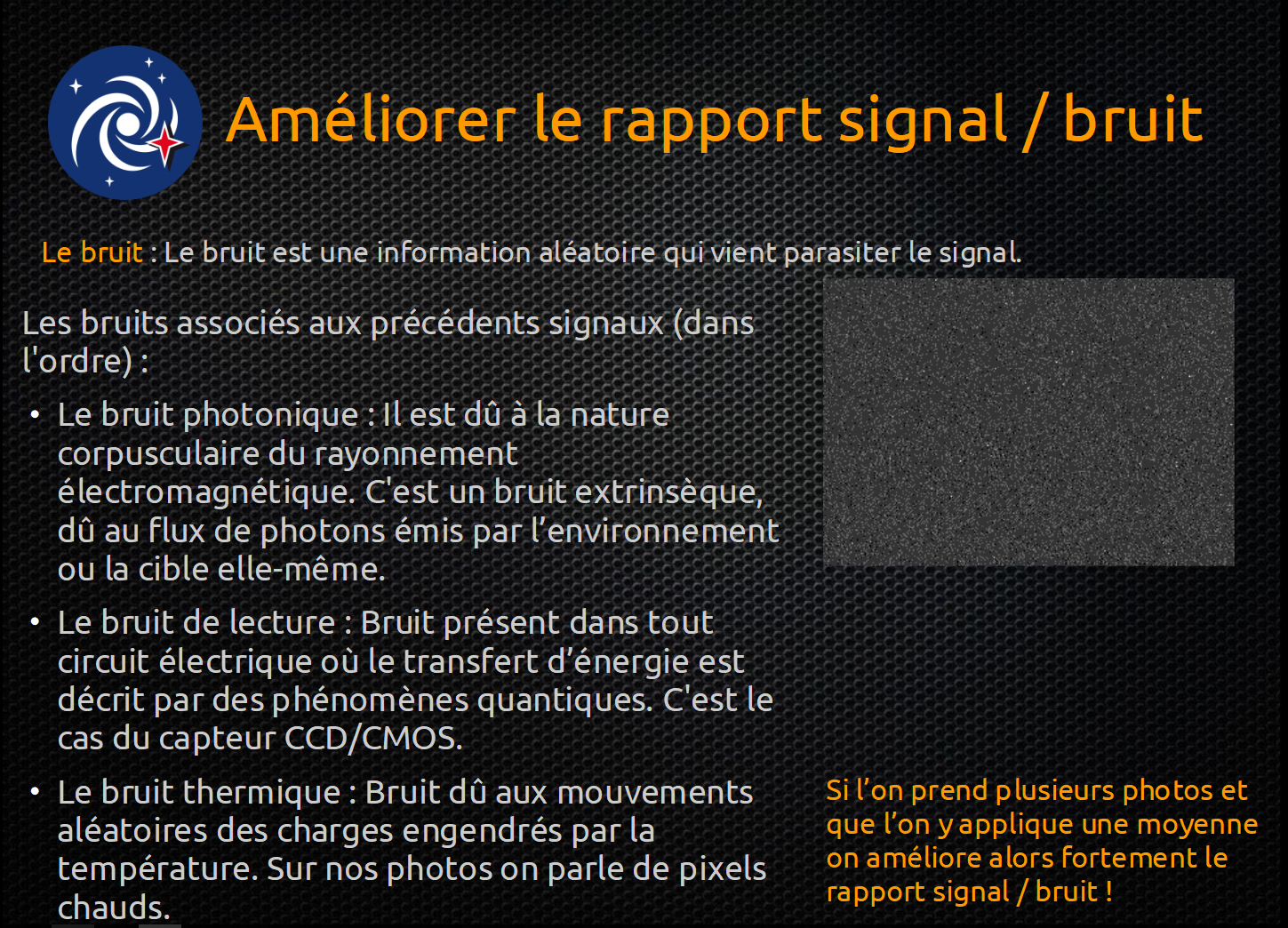 Améliorer le rapport signal / bruit

Le bruit : Le bruit est une information aléatoire qui vient parasiter le signal.

Les bruits associés aux précédents signaux (dans l'ordre) :

• Le bruit photonique : Il est dû à la nature corpusculaire du rayonnement électromagnétique. C'est un bruit extrinsèque, dû au flux de photons émis par l'environnement ou la cible elle-même.

• Le bruit de lecture : Bruit présent dans tout circuit électrique où le transfert d'énergie est décrit par des phénomènes quantiques. C'est le cas du capteur CCD/CMOS.

• Le bruit thermique : Bruit dû aux mouvements aléatoires des charges engendrés par la température. Sur nos photos on parle de pixels chauds.

Si l'on prend plusieurs photos et que l'on y applique une moyenne on améliore alors fortement le rapport signal / bruit !